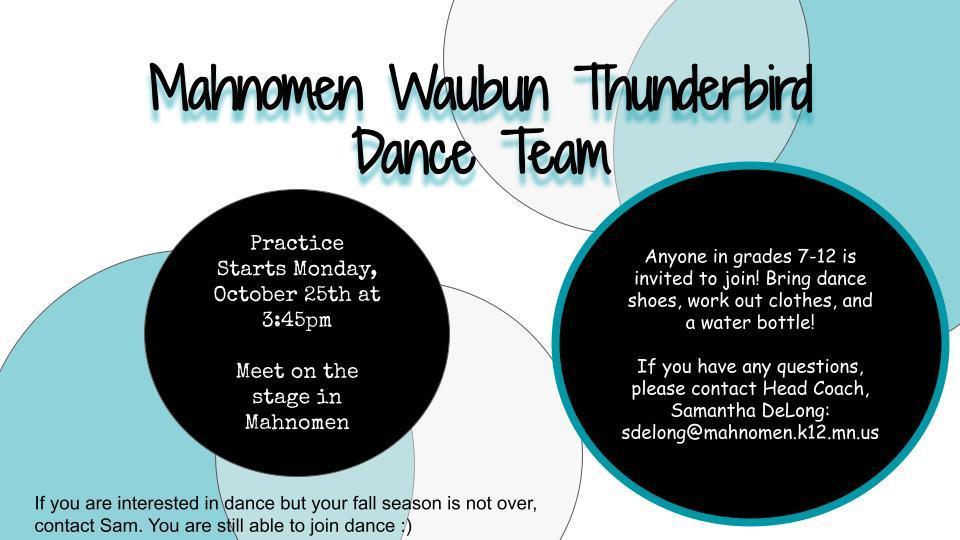 Mahnomen Waubun Thunderbird Dance Team

Practice Starts Monday, October 25th at 3:45pm

Meet on the stage in Mahnomen

Anyone in grades 7-12 is invited to join! Bring dance shoes, work out clothes, and a water bottle!

If you have any questions, please contact Head Coach, Samantha DeLong: sdelong@mahnomen.k12.mn.us

If you are interested in dance but your fall season is not over, contact Sam. You are still able to join dance :)